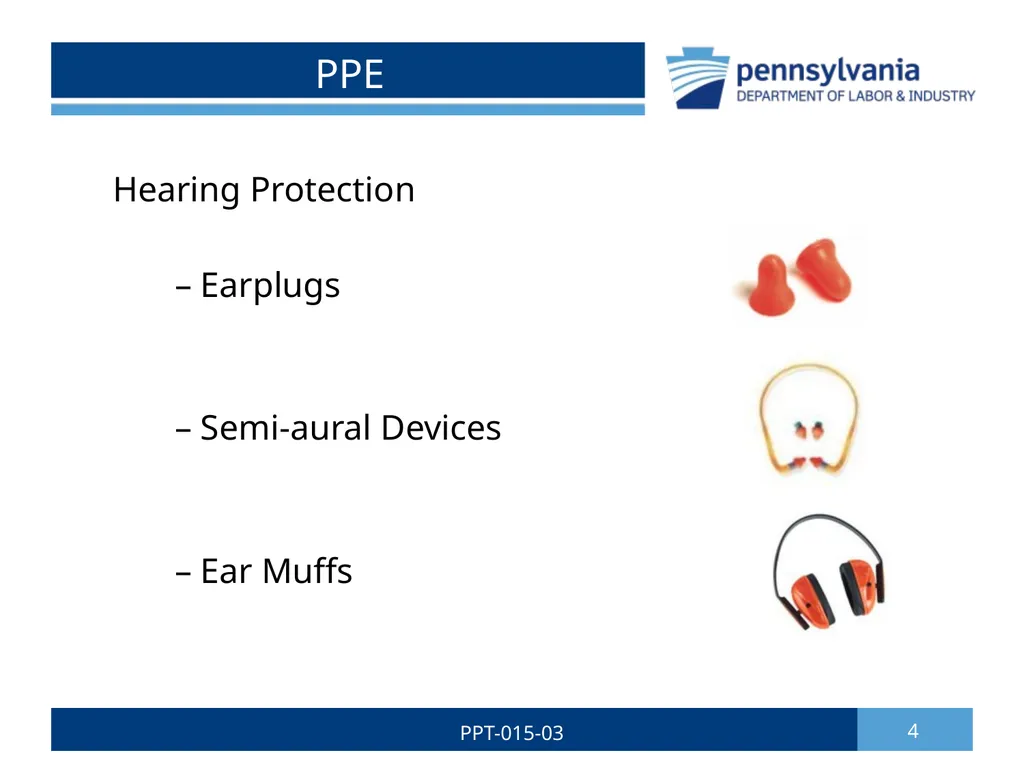 PPE

pennsylvania
DEPARTMENT OF LABOR & INDUSTRY

Hearing Protection

– Earplugs

– Semi-aural Devices

– Ear Muffs

PPT-015-03

4